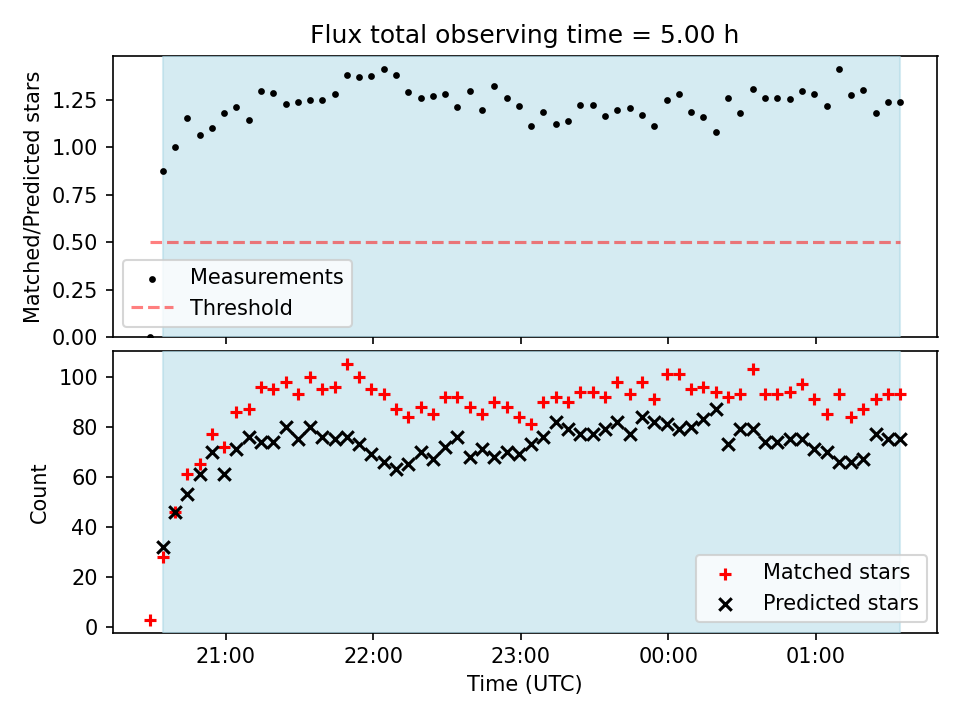 Flux total observing time = 5.00 h

Matched/Predicted stars

1.25
1.00
0.75
0.50
0.25
0.00

Measurements
Threshold

Count

100
80
60
40
20
0

Matched stars
Predicted stars

21:00
22:00
23:00
00:00
01:00

Time (UTC)